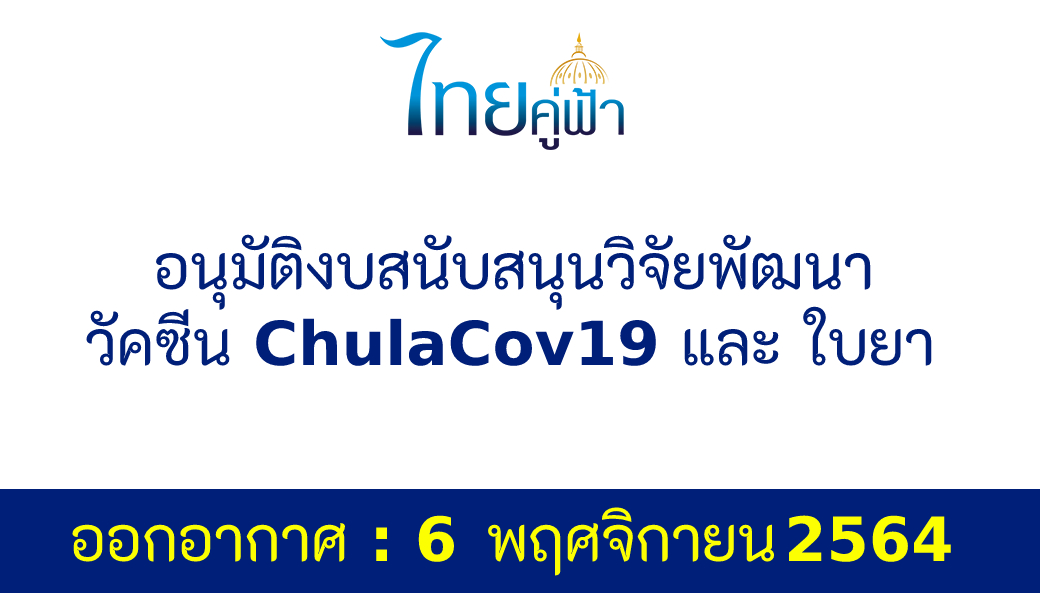 ไทยคู่ฟ้า

อนุมัติงบสนับสนุนวิจัยพัฒนา
วัคซีน ChulaCov19 และ ใบยา

ออกอากาศ : 6 พฤศจิกายน 2564